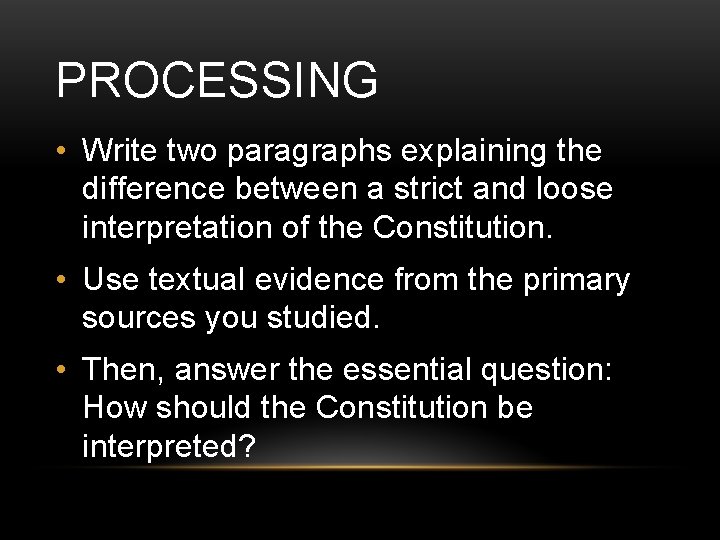 PROCESSING

• Write two paragraphs explaining the difference between a strict and loose interpretation of the Constitution.

• Use textual evidence from the primary sources you studied.

• Then, answer the essential question: How should the Constitution be interpreted?